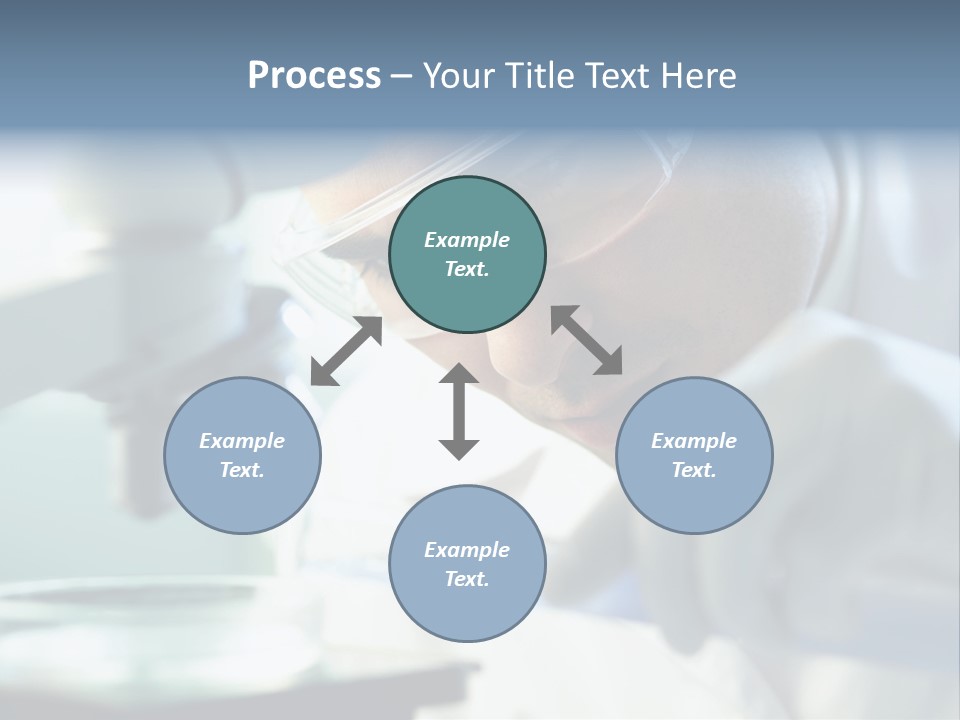 Process – Your Title Text Here

Example Text.

Example Text.

Example Text.

Example Text.